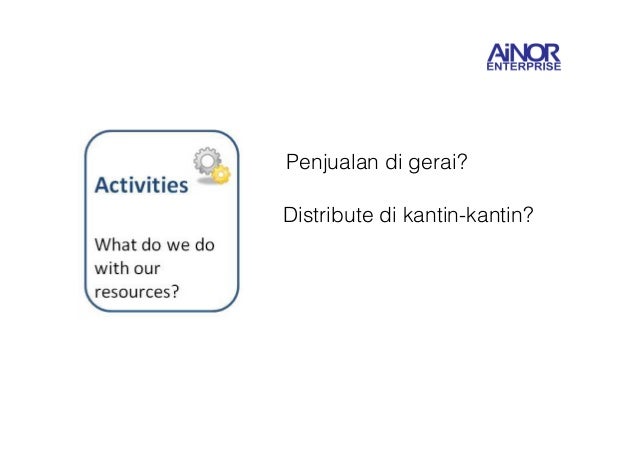 AiNOR
ENTERPRISE

Activities

What do we do with our resources?

Penjualan di gerai?

Distribute di kantin-kantin?